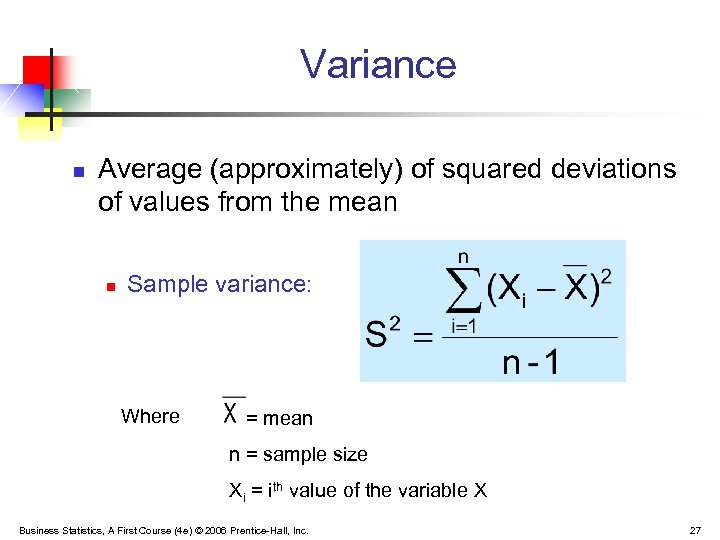 Variance

Average (approximately) of squared deviations of values from the mean

Sample variance:

$S^2 = \frac{\sum_{i=1}^{n}(X_i - \overline{X})^2}{n-1}$

Where $\overline{X}$ = mean

n = sample size

$X_i$ = $i^{th}$ value of the variable X

Business Statistics, A First Course (4e) © 2006 Prentice-Hall, Inc.

27